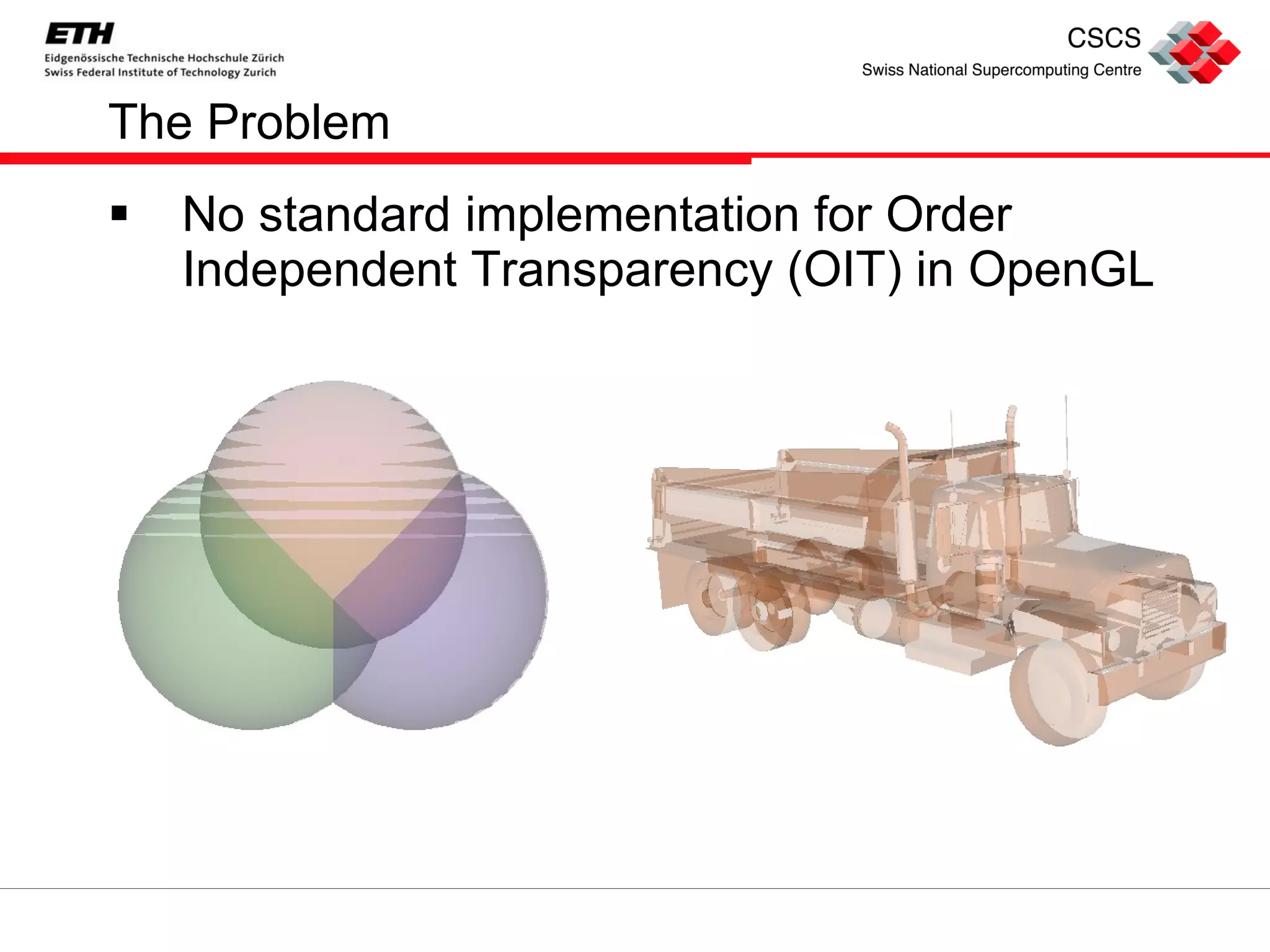 ETH
Eidgenössische Technische Hochschule Zürich
Swiss Federal Institute of Technology Zurich

CSCS
Swiss National Supercomputing Centre

The Problem

▪ No standard implementation for Order Independent Transparency (OIT) in OpenGL